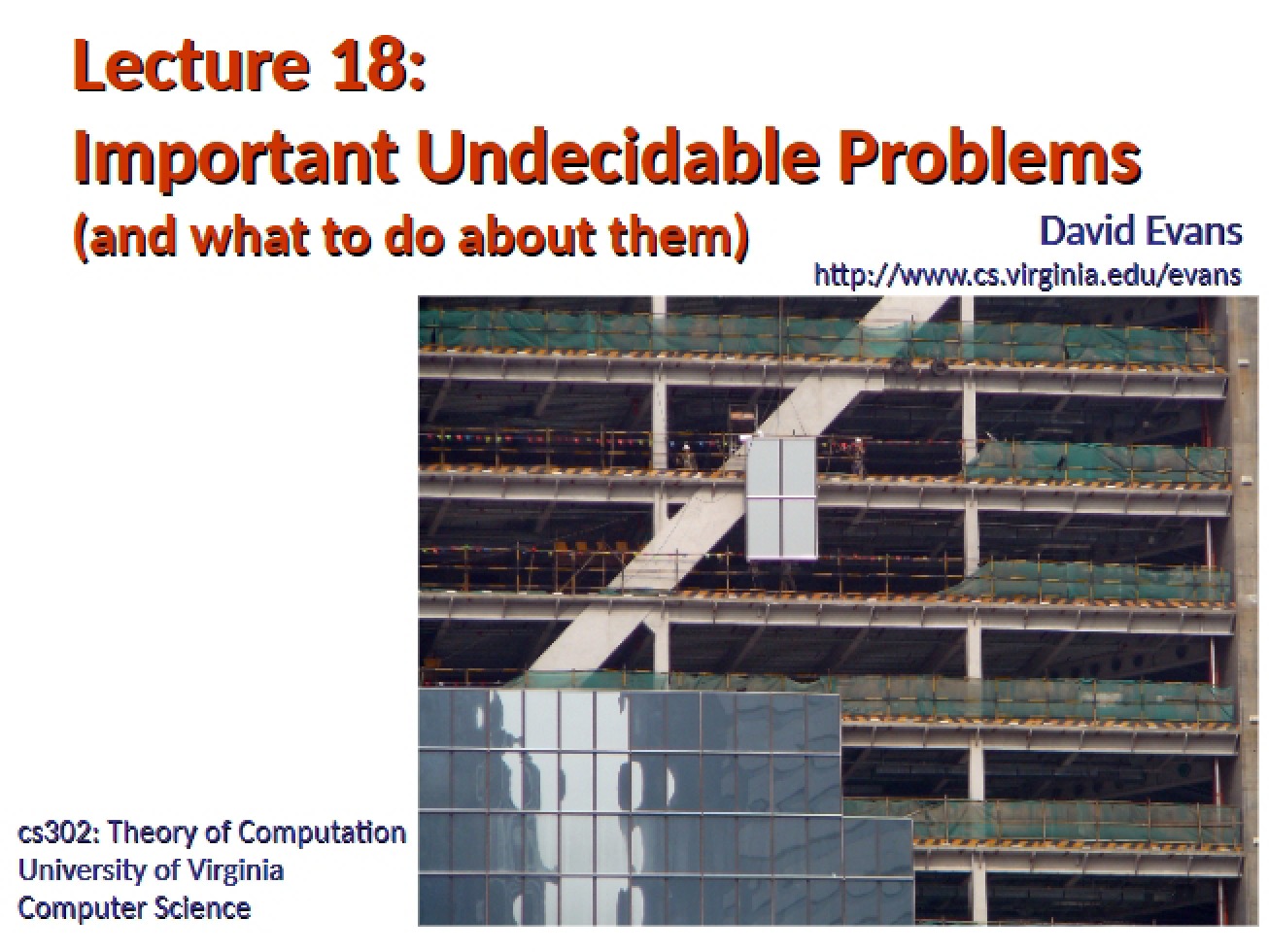 Lecture 18:
Important Undecidable Problems
(and what to do about them)

David Evans
http://www.cs.virginia.edu/evans

cs302: Theory of Computation
University of Virginia
Computer Science